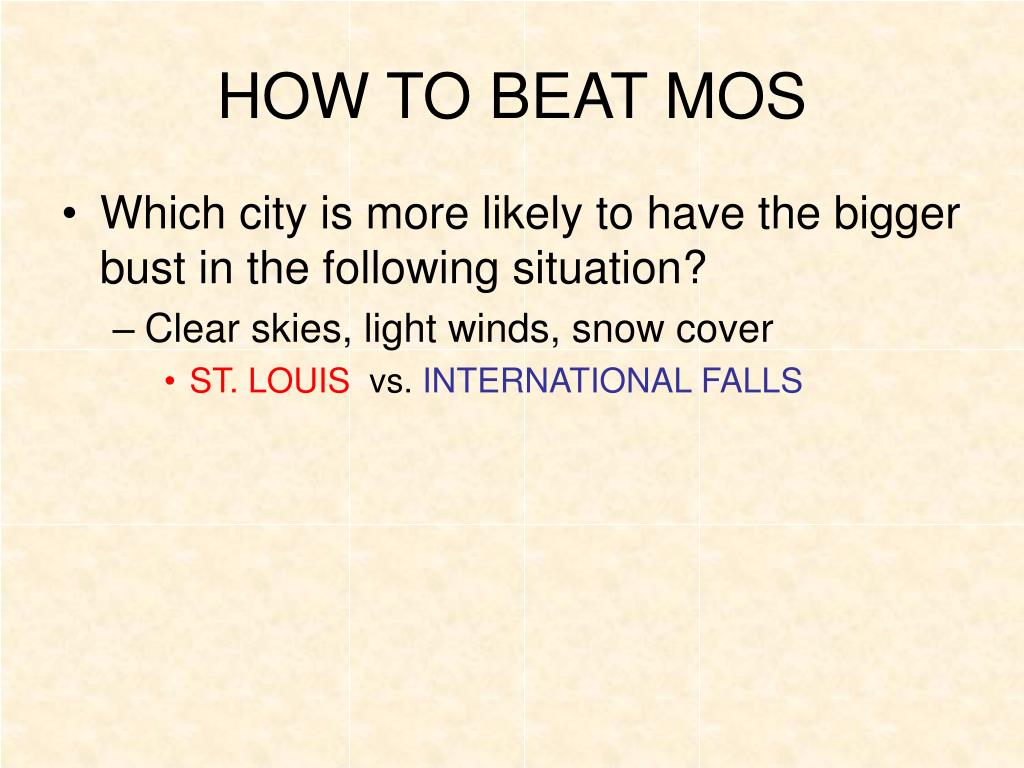 HOW TO BEAT MOS

• Which city is more likely to have the bigger bust in the following situation?
– Clear skies, light winds, snow cover
• ST. LOUIS vs. INTERNATIONAL FALLS